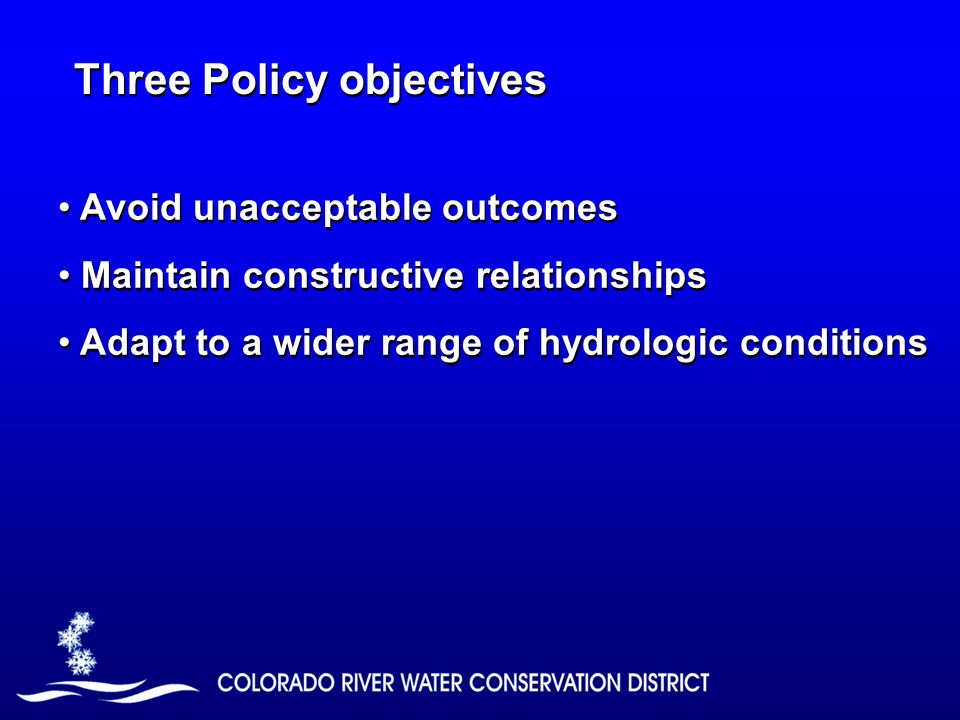 Three Policy objectives

• Avoid unacceptable outcomes

• Maintain constructive relationships

• Adapt to a wider range of hydrologic conditions

COLORADO RIVER WATER CONSERVATION DISTRICT